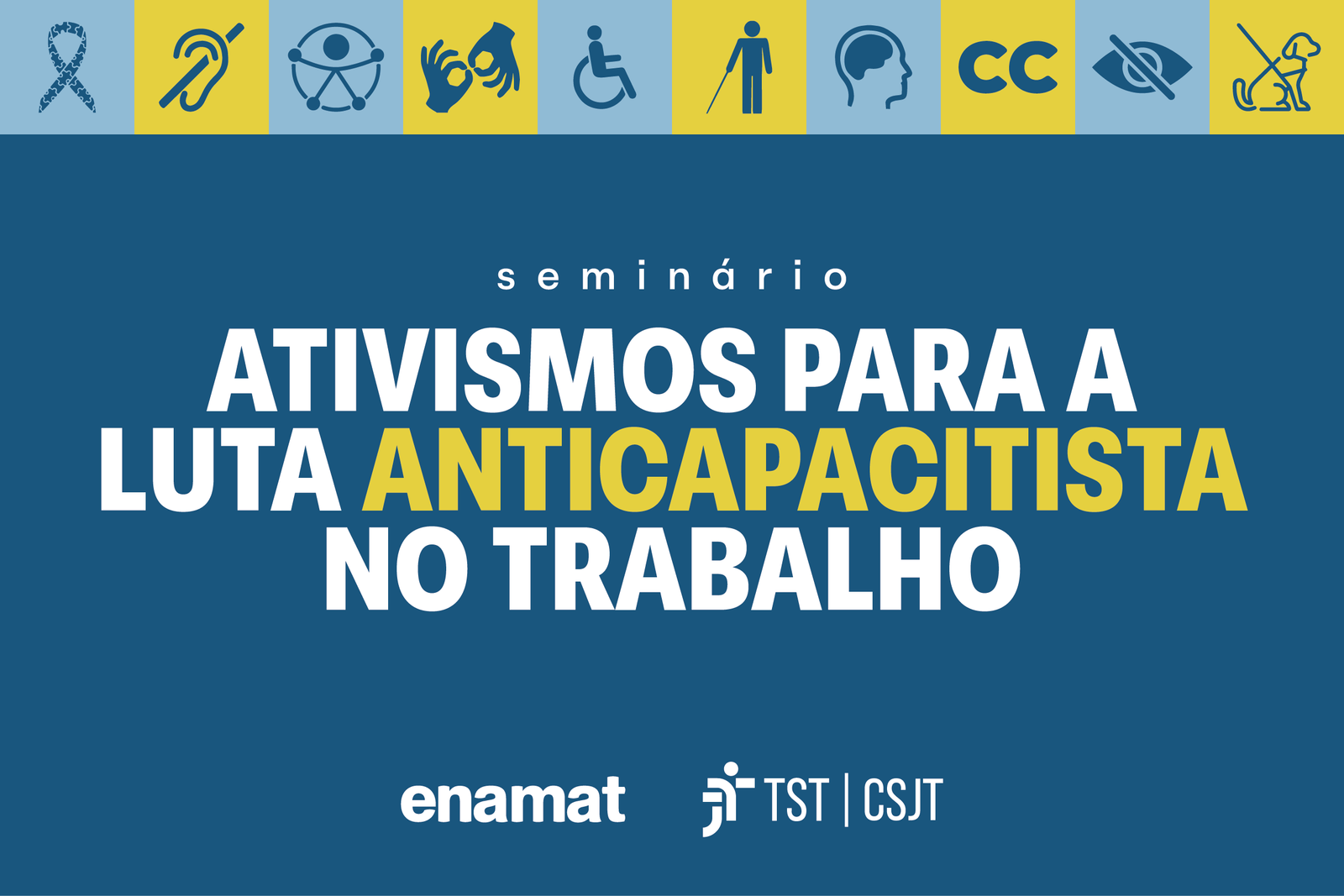 CC

seminário

ATIVISMOS PARA A LUTA ANTICAPACITISTA NO TRABALHO

enamat

TST | CSJT